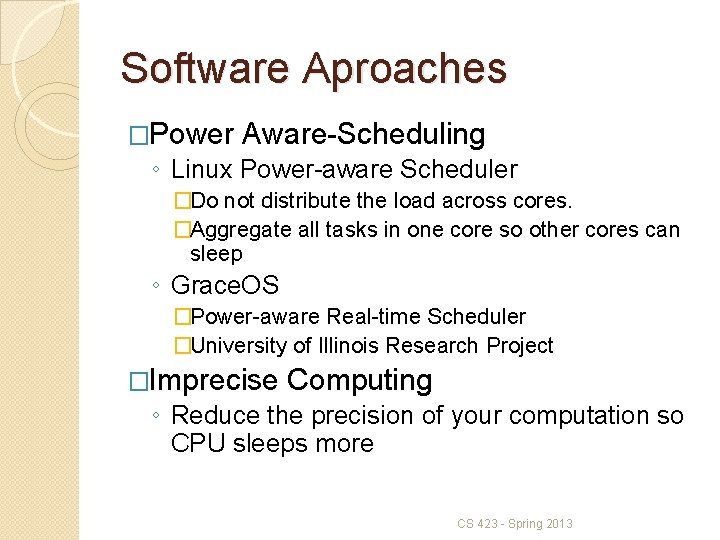 Software Aproaches

□Power Aware-Scheduling

◦ Linux Power-aware Scheduler

□Do not distribute the load across cores.

□Aggregate all tasks in one core so other cores can sleep

◦ GraceOS

□Power-aware Real-time Scheduler

□University of Illinois Research Project

□Imprecise Computing

◦ Reduce the precision of your computation so CPU sleeps more

CS 423 - Spring 2013